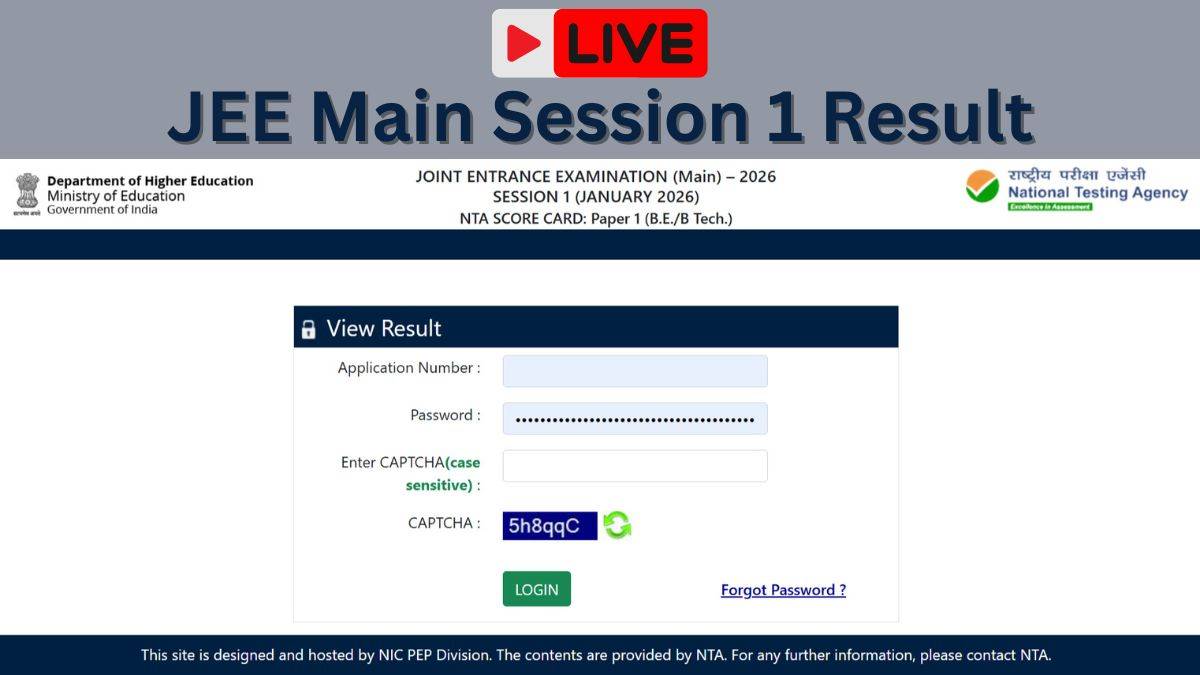 LIVE
JEE Main Session 1 Result

Department of Higher Education
Ministry of Education
Government of India

JOINT ENTRANCE EXAMINATION (Main) – 2026
SESSION 1 (JANUARY 2026)
NTA SCORE CARD: Paper 1 (B.E./B Tech.)

राष्ट्रीय परीक्षा एजेंसी
National Testing Agency
Excellence in Assessment

View Result

Application Number :

Password : ••••••••••••••••••••••••••••••••••••••

Enter CAPTCHA(case sensitive) :

CAPTCHA : 5h8qqC

LOGIN

Forgot Password ?

This site is designed and hosted by NIC PEP Division. The contents are provided by NTA. For any further information, please contact NTA.